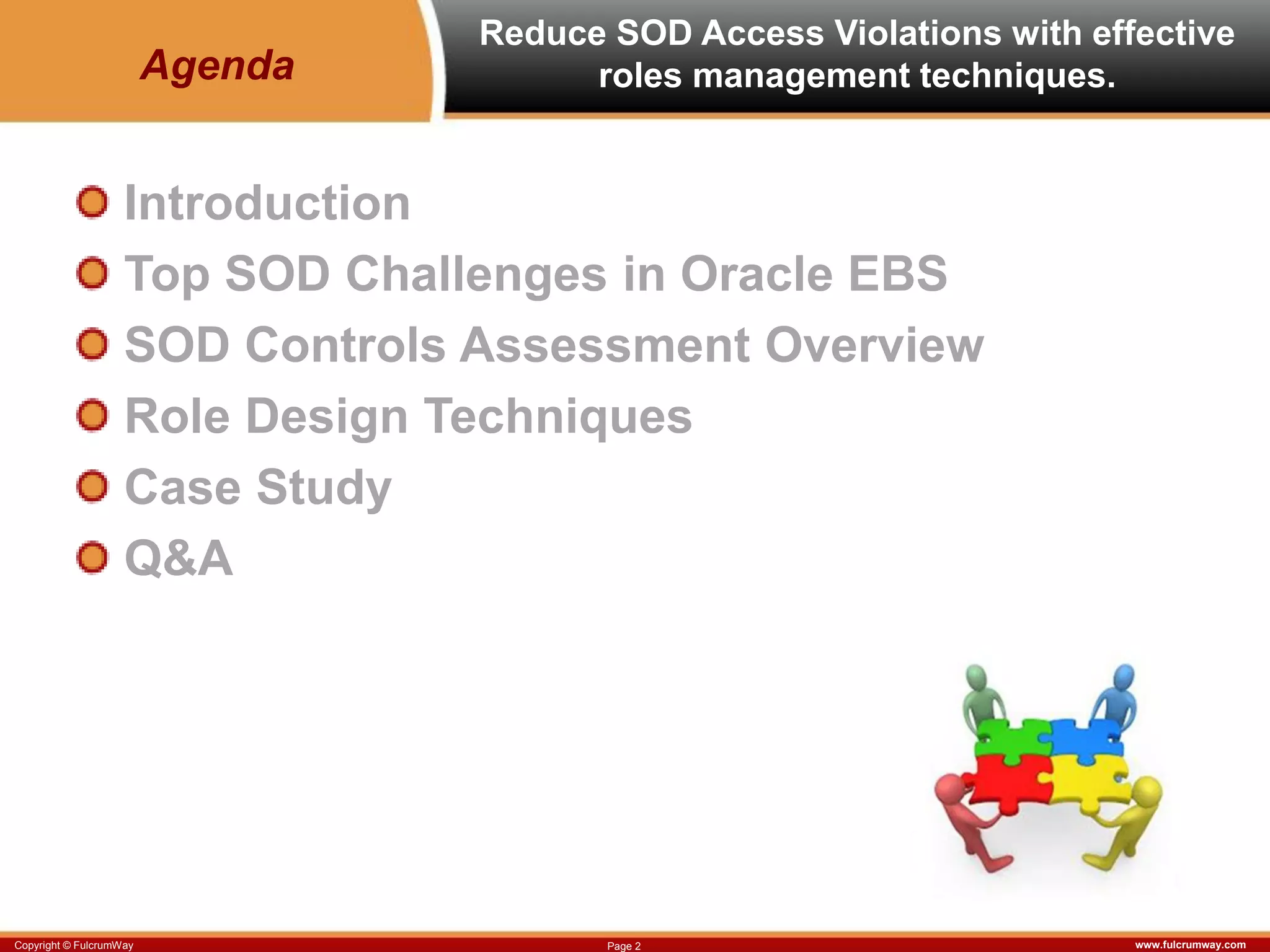 Agenda

Reduce SOD Access Violations with effective roles management techniques.

Introduction
Top SOD Challenges in Oracle EBS
SOD Controls Assessment Overview
Role Design Techniques
Case Study
Q&A

Copyright © FulcrumWay
Page 2
www.fulcrumway.com